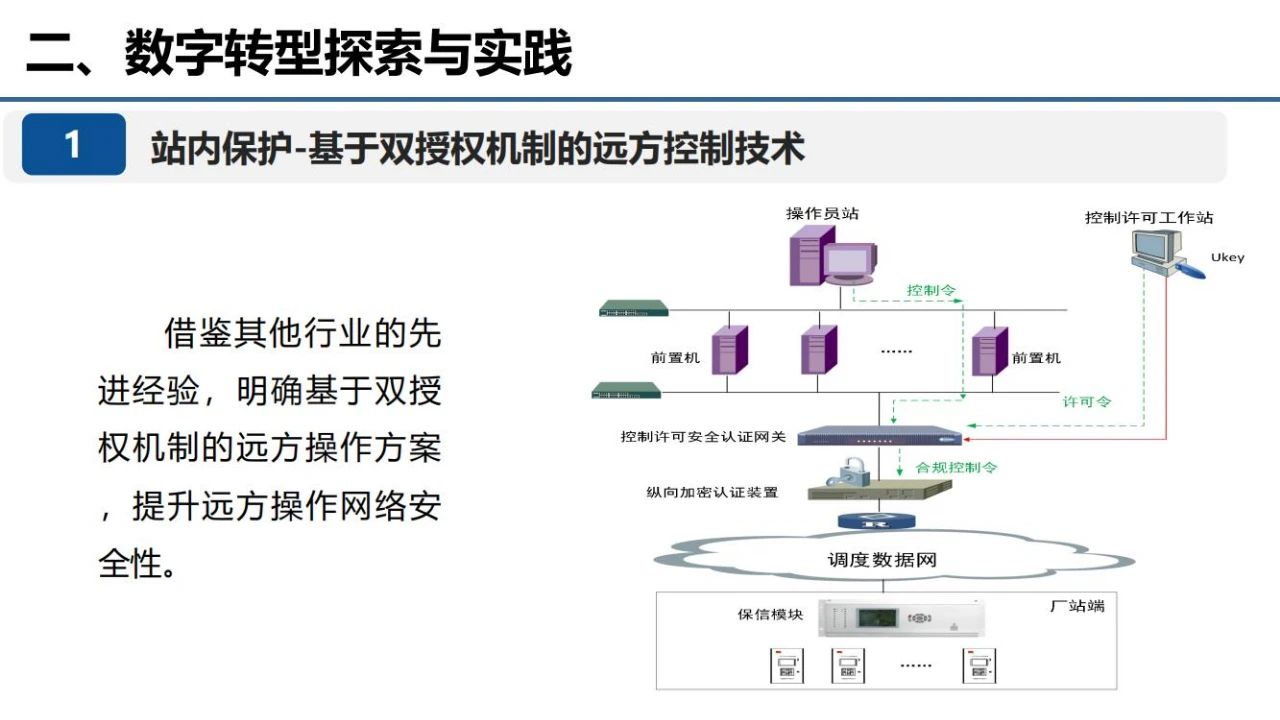 二、数字转型探索与实践

1 站内保护-基于双授权机制的远方控制技术

借鉴其他行业的先进经验，明确基于双授权机制的远方操作方案，提升远方操作网络安全性。

操作员站

控制许可工作站

Ukey

控制令

前置机

……

前置机

许可令

控制许可安全认证网关

合规控制令

纵向加密认证装置

调度数据网

保信模块

厂站端

……